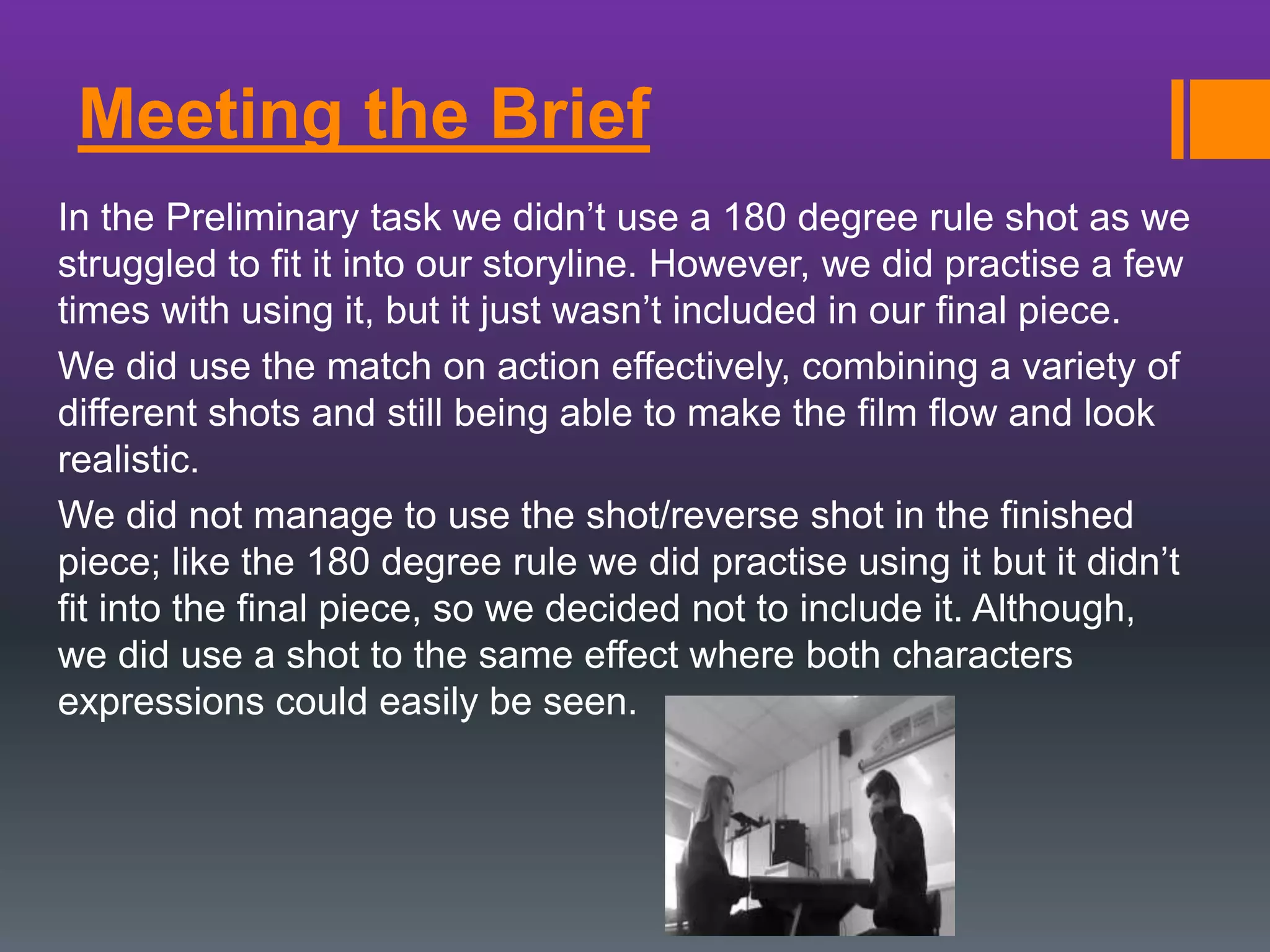 Meeting the Brief

In the Preliminary task we didn’t use a 180 degree rule shot as we struggled to fit it into our storyline. However, we did practise a few times with using it, but it just wasn’t included in our final piece.

We did use the match on action effectively, combining a variety of different shots and still being able to make the film flow and look realistic.

We did not manage to use the shot/reverse shot in the finished piece; like the 180 degree rule we did practise using it but it didn’t fit into the final piece, so we decided not to include it. Although, we did use a shot to the same effect where both characters expressions could easily be seen.